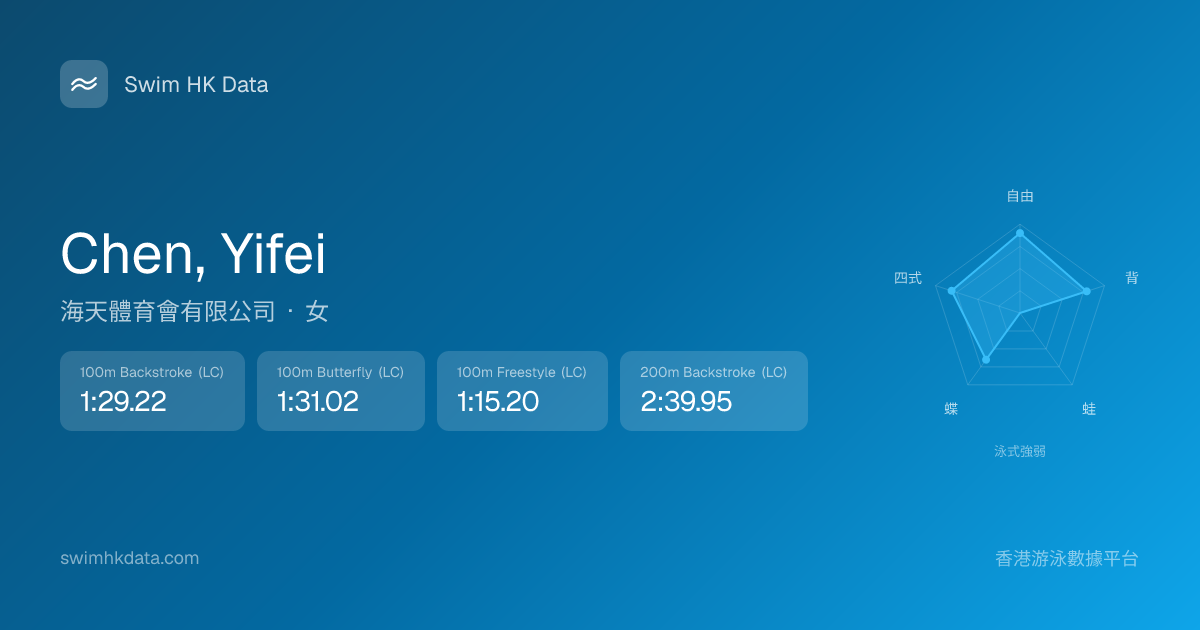 Swim HK Data

Chen, Yifei

海天體育會有限公司 · 女

100m Backstroke (LC)
1:29.22

100m Butterfly (LC)
1:31.02

100m Freestyle (LC)
1:15.20

200m Backstroke (LC)
2:39.95

自由
背
蛙
蝶
四式
泳式強弱

swimhkdata.com

香港游泳數據平台